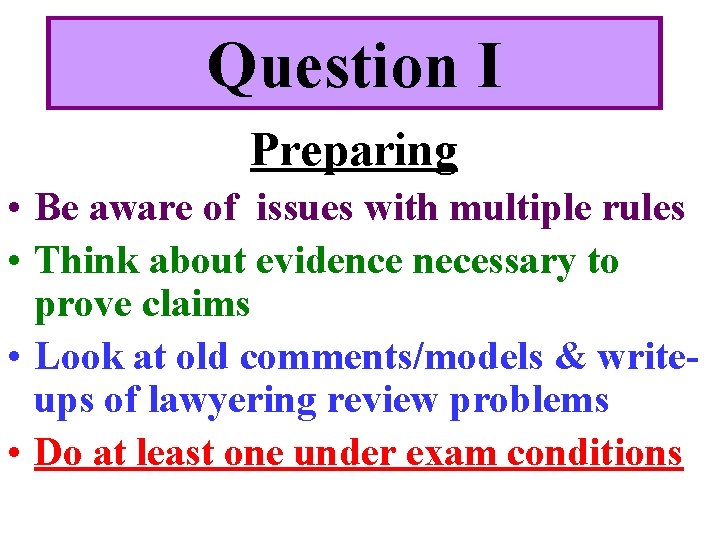 Question I

Preparing

• Be aware of issues with multiple rules
• Think about evidence necessary to prove claims
• Look at old comments/models & write-ups of lawyering review problems
• Do at least one under exam conditions